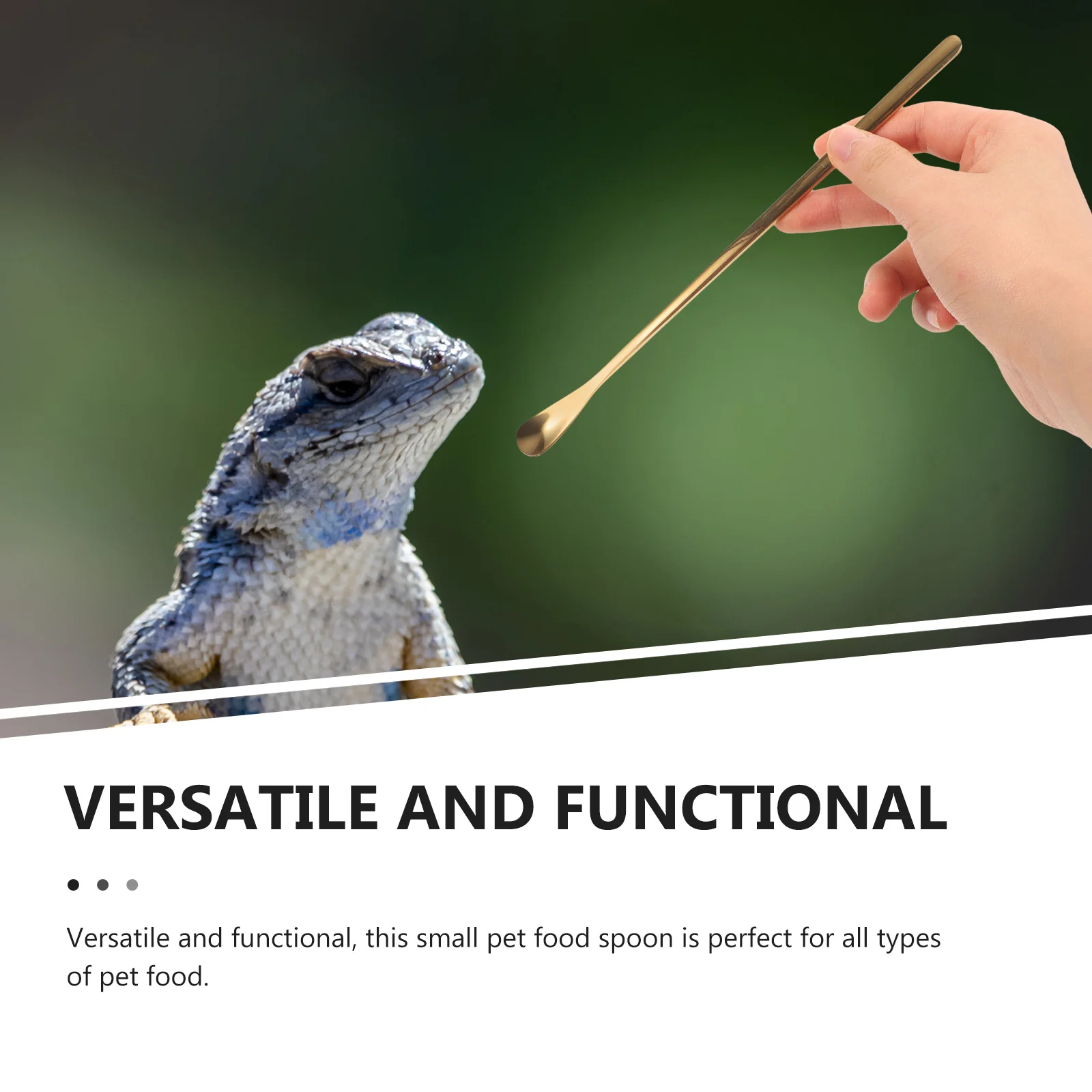 VERSATILE AND FUNCTIONAL

Versatile and functional, this small pet food spoon is perfect for all types of pet food.